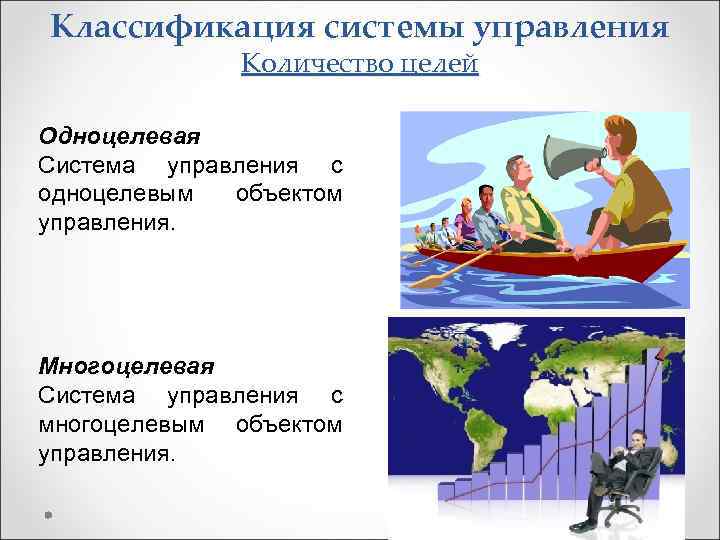 Классификация системы управления
Количество целей

Одноцелевая
Система управления с одноцелевым объектом управления.

Многоцелевая
Система управления с многоцелевым объектом управления.